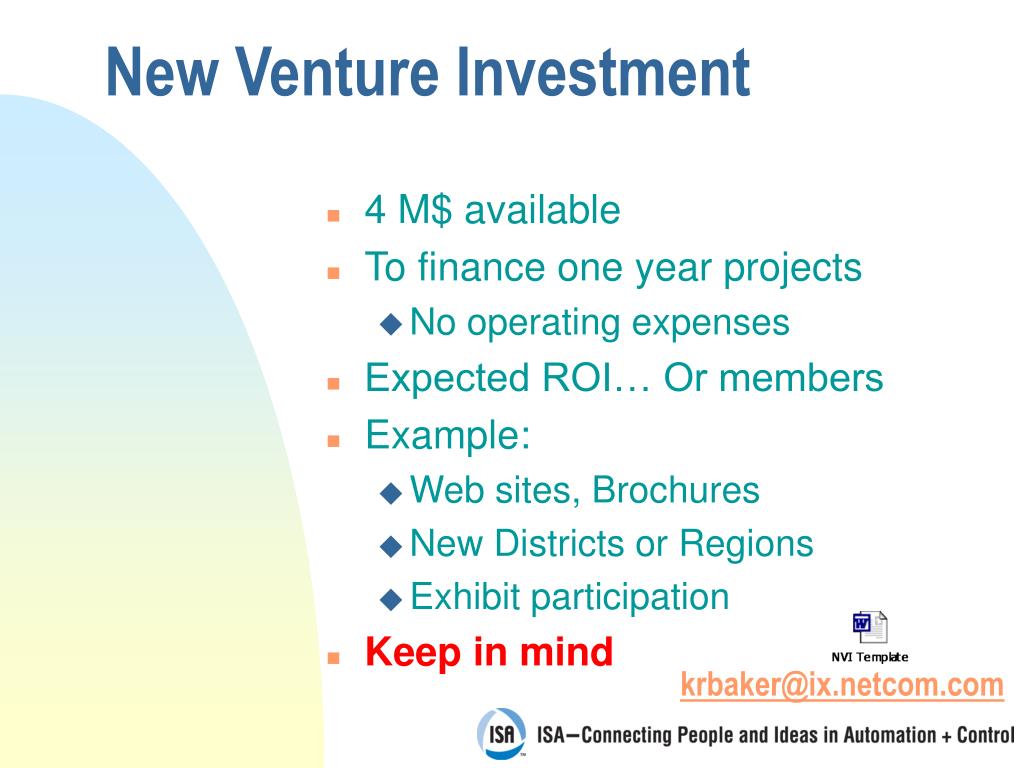 New Venture Investment

- 4 M$ available
- To finance one year projects
  - No operating expenses
- Expected ROI… Or members
- Example:
  - Web sites, Brochures
  - New Districts or Regions
  - Exhibit participation
- Keep in mind

NVI Template

krbaker@ix.netcom.com

ISA ISA—Connecting People and Ideas in Automation + Control